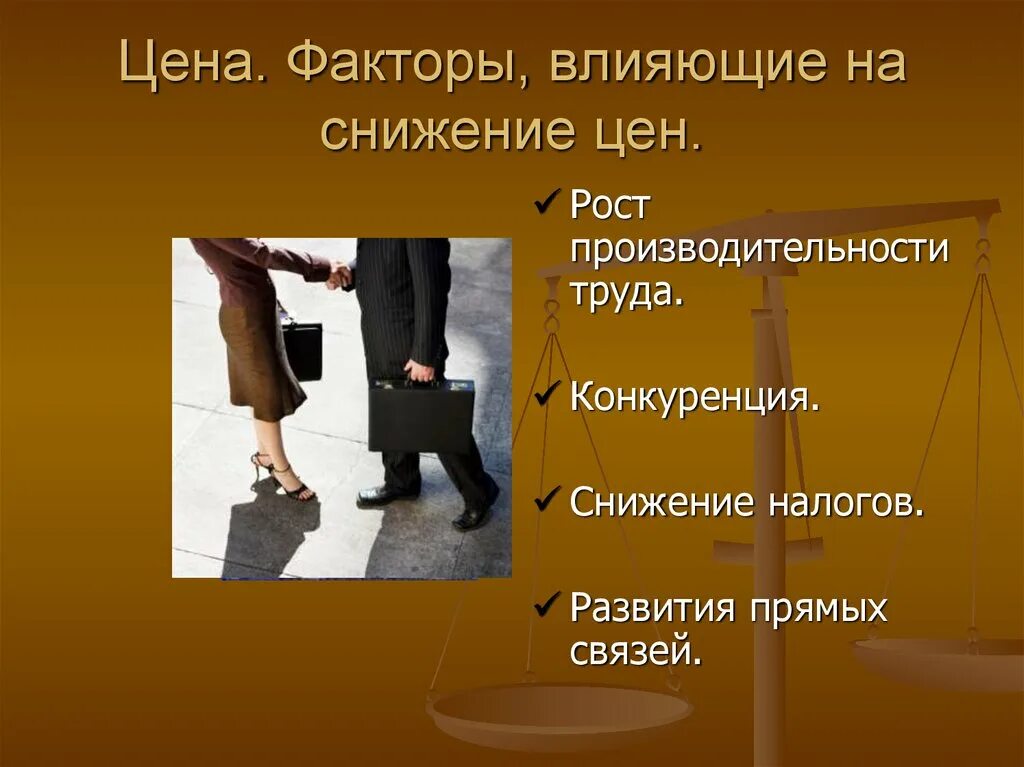 Цена. Факторы, влияющие на снижение цен.

✓ Рост производительности труда.

✓ Конкуренция.

✓ Снижение налогов.

✓ Развития прямых связей.